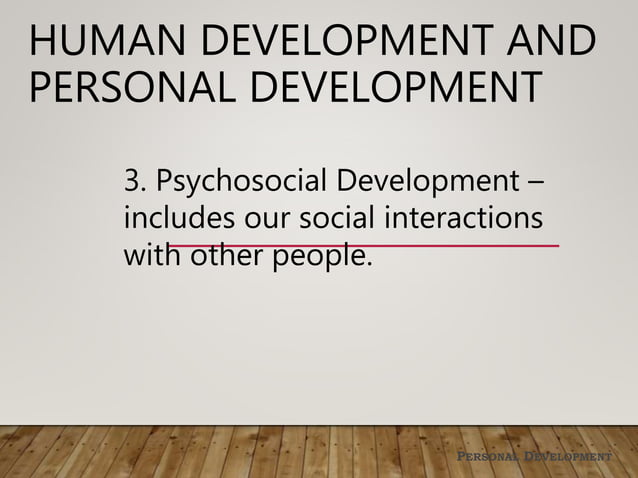 HUMAN DEVELOPMENT AND PERSONAL DEVELOPMENT

3. Psychosocial Development – includes our social interactions with other people.

PERSONAL DEVELOPMENT